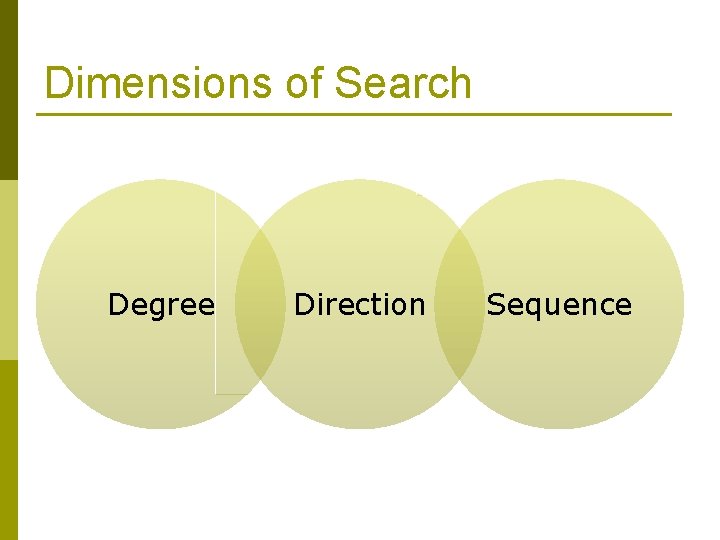 Dimensions of Search

Degree

Direction

Sequence